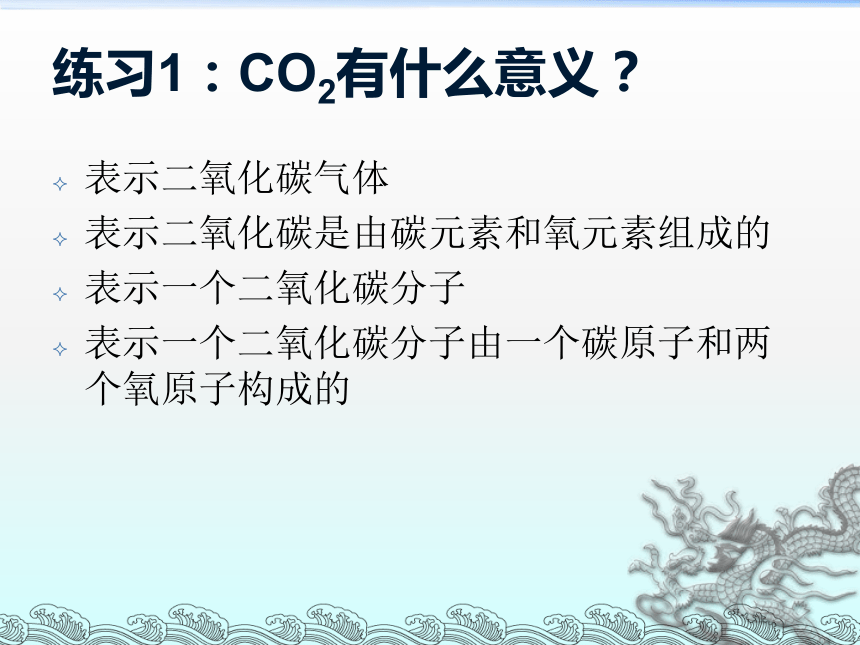 练习1：$CO_2$有什么意义？

✧ 表示二氧化碳气体
✧ 表示二氧化碳是由碳元素和氧元素组成的
✧ 表示一个二氧化碳分子
✧ 表示一个二氧化碳分子由一个碳原子和两个氧原子构成的